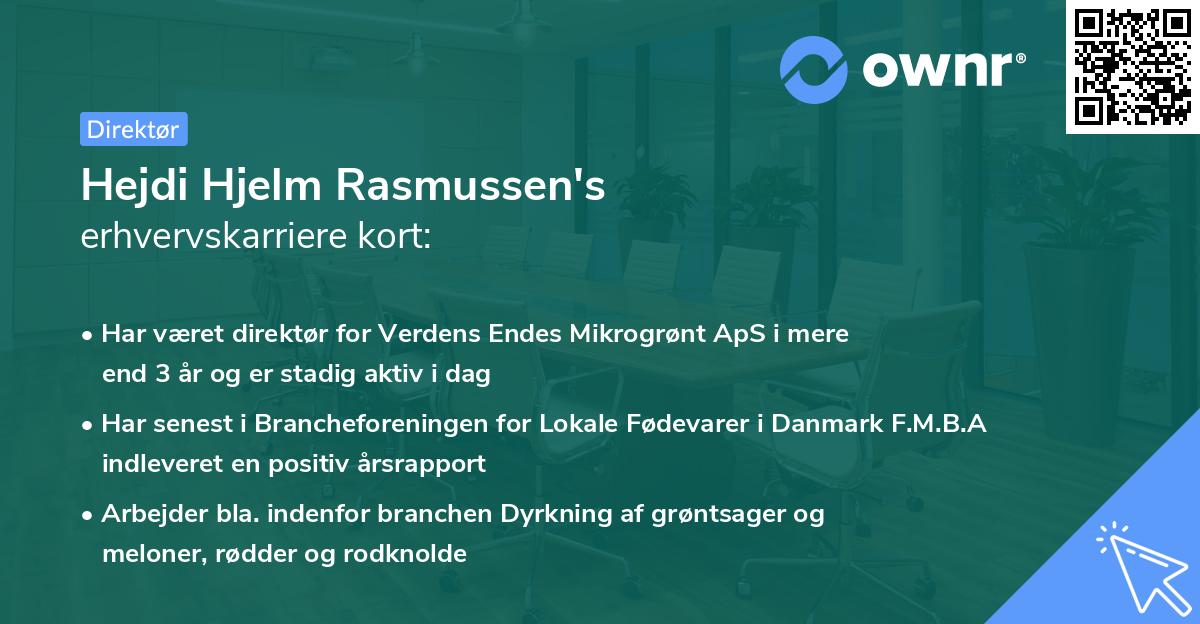 ownr®

Direktør

Hejdi Hjelm Rasmussen's erhvervskarriere kort:

• Har været direktør for Verdens Endes Mikrogrønt ApS i mere end 3 år og er stadig aktiv i dag

• Har senest i Brancheforeningen for Lokale Fødevarer i Danmark F.M.B.A indleveret en positiv årsrapport

• Arbejder bla. indenfor branchen Dyrkning af grøntsager og meloner, rødder og rodknolde